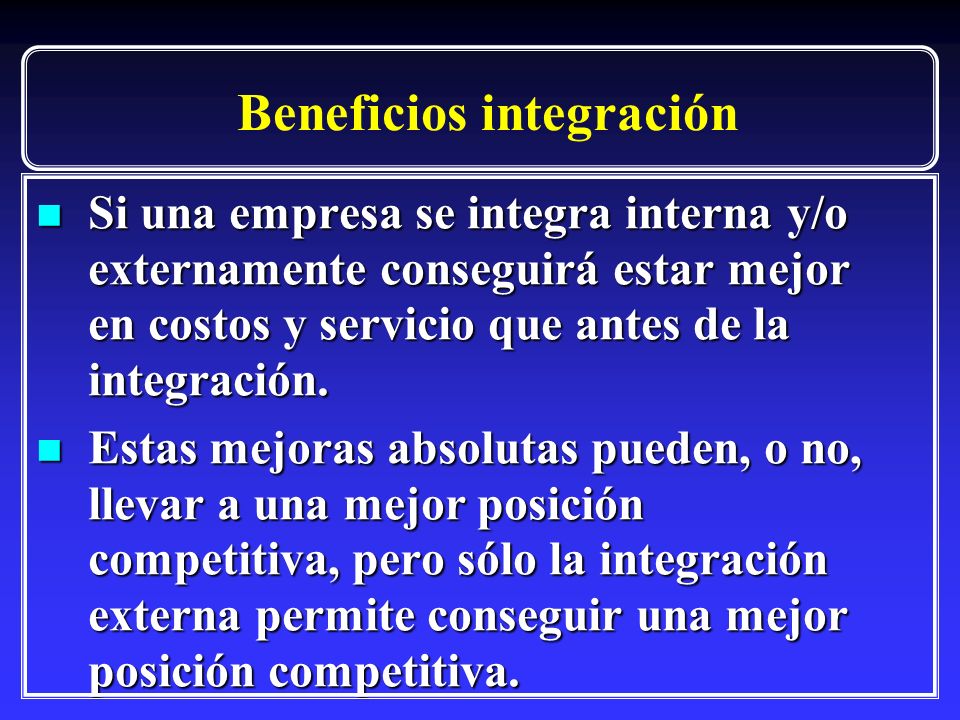 Beneficios integración

Si una empresa se integra interna y/o externamente conseguirá estar mejor en costos y servicio que antes de la integración.

Estas mejoras absolutas pueden, o no, llevar a una mejor posición competitiva, pero sólo la integración externa permite conseguir una mejor posición competitiva.